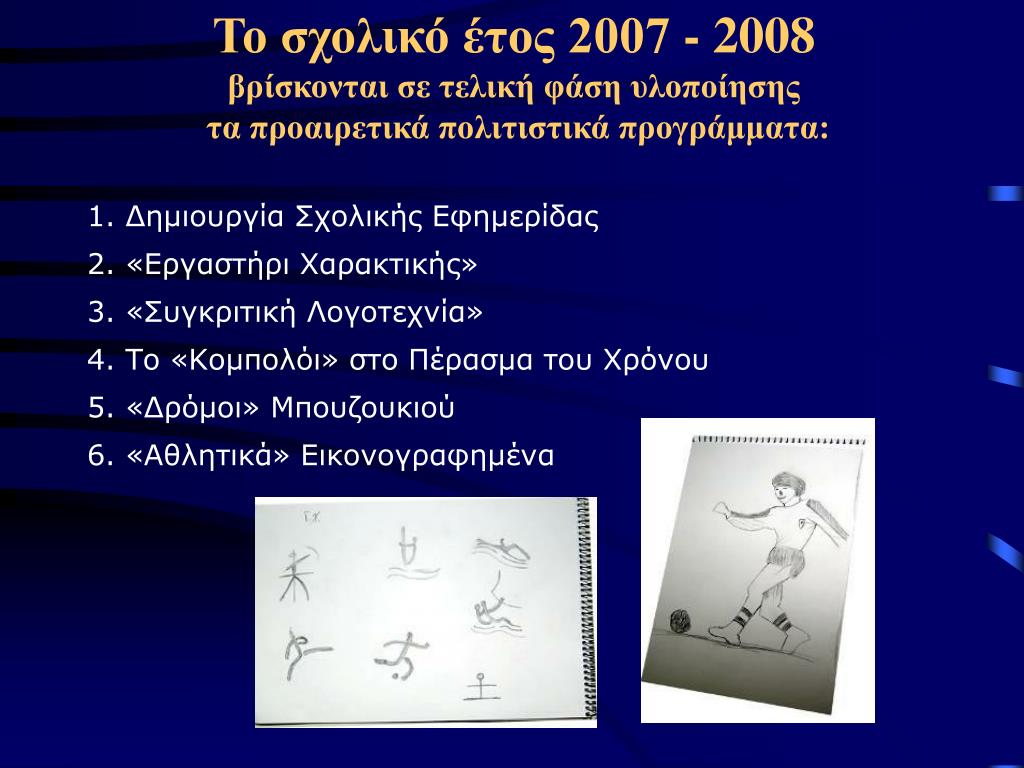 Το σχολικό έτος 2007 - 2008
βρίσκονται σε τελική φάση υλοποίησης
τα προαιρετικά πολιτιστικά προγράμματα:

1. Δημιουργία Σχολικής Εφημερίδας
2. «Εργαστήρι Χαρακτικής»
3. «Συγκριτική Λογοτεχνία»
4. Το «Κομπολόι» στο Πέρασμα του Χρόνου
5. «Δρόμοι» Μπουζουκιού
6. «Αθλητικά» Εικονογραφημένα